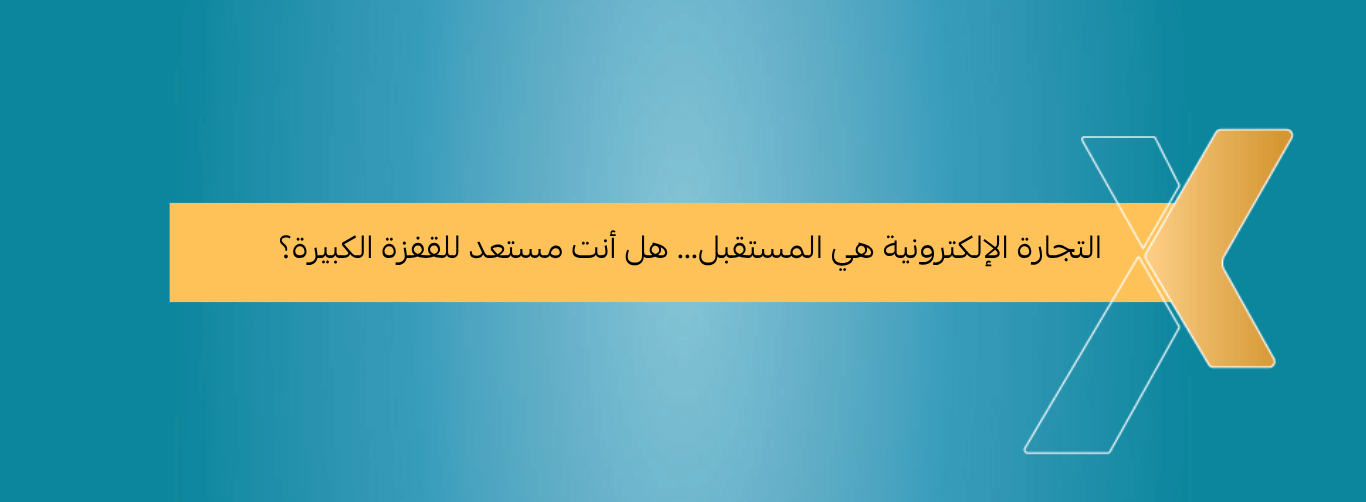 التجارة الإلكترونية هي المستقبل... هل أنت مستعد للقفزة الكبيرة؟